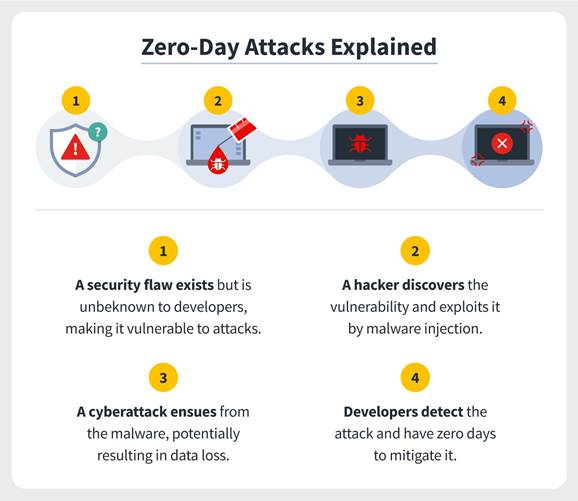 Zero-Day Attacks Explained

1

2

3

4

1

A security flaw exists but is unbeknown to developers, making it vulnerable to attacks.

2

A hacker discovers the vulnerability and exploits it by malware injection.

3

A cyberattack ensues from the malware, potentially resulting in data loss.

4

Developers detect the attack and have zero days to mitigate it.